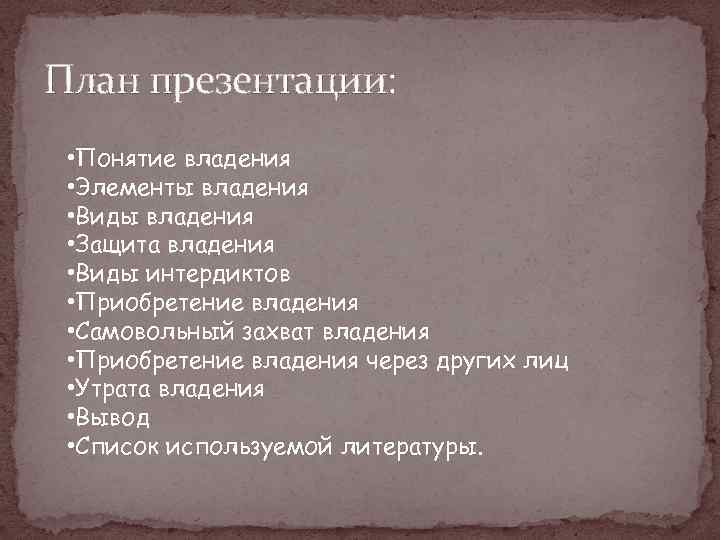 План презентации:

•Понятие владения
•Элементы владения
•Виды владения
•Защита владения
•Виды интердиктов
•Приобретение владения
•Самовольный захват владения
•Приобретение владения через других лиц
•Утрата владения
•Вывод
•Список используемой литературы.